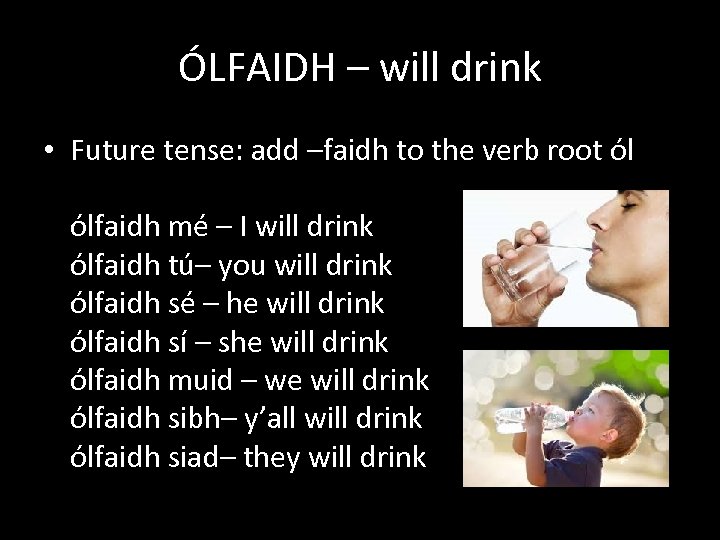 ÓLFAIDH – will drink

• Future tense: add –faidh to the verb root ól

ólfaidh mé – I will drink
ólfaidh tú– you will drink
ólfaidh sé – he will drink
ólfaidh sí – she will drink
ólfaidh muid – we will drink
ólfaidh sibh– y'all will drink
ólfaidh siad– they will drink